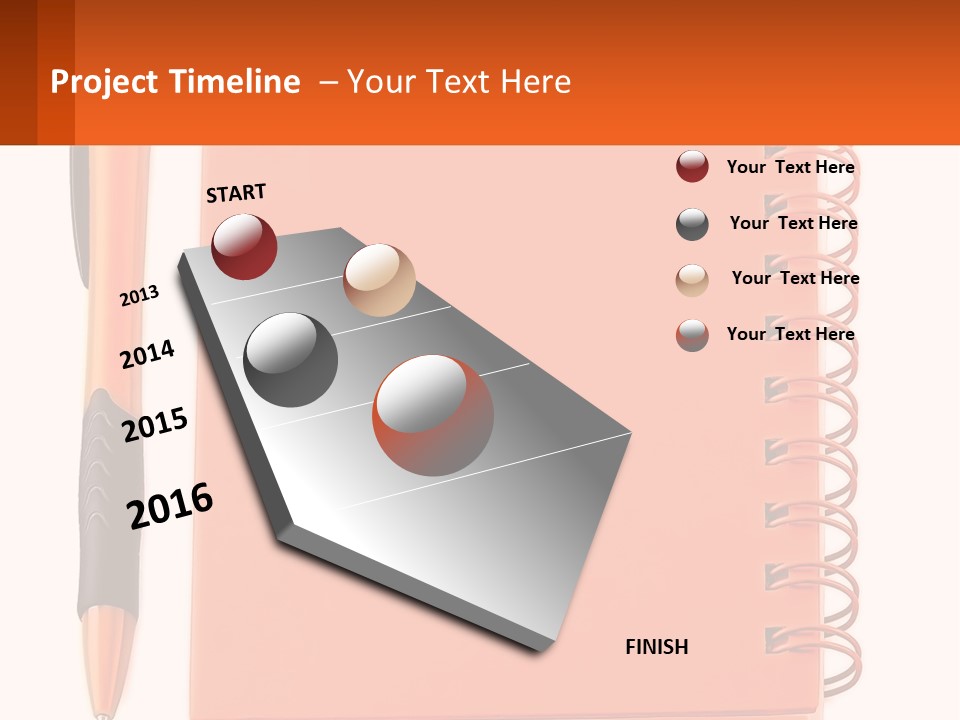 Project Timeline – Your Text Here

START

2013

2014

2015

2016

FINISH

Your Text Here

Your Text Here

Your Text Here

Your Text Here